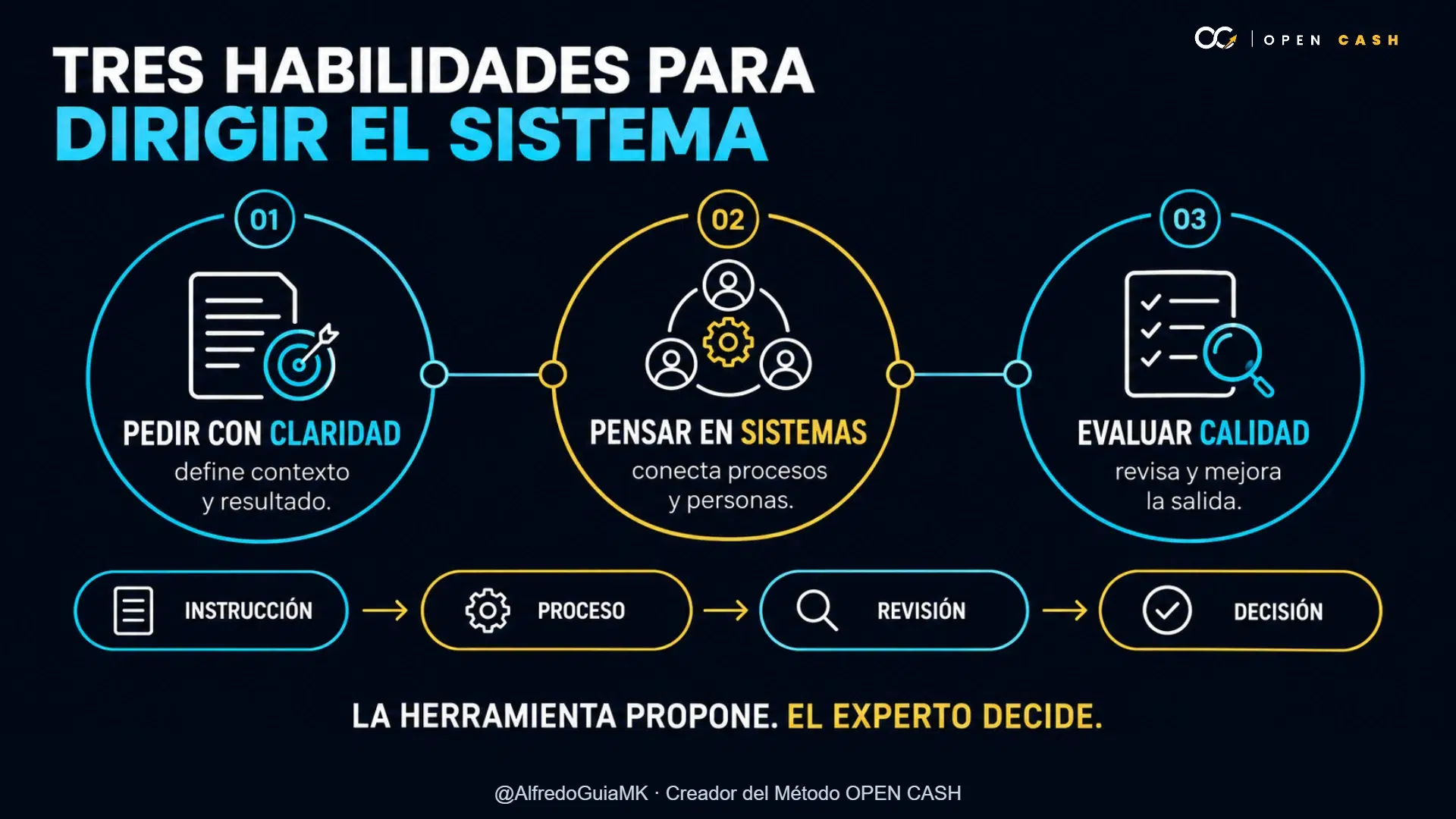 OPEN CASH

TRES HABILIDADES PARA
DIRIGIR EL SISTEMA

01
PEDIR CON CLARIDAD
define contexto y resultado.

02
PENSAR EN SISTEMAS
conecta procesos y personas.

03
EVALUAR CALIDAD
revisa y mejora la salida.

INSTRUCCIÓN → PROCESO → REVISIÓN → DECISIÓN

LA HERRAMIENTA PROPONE. EL EXPERTO DECIDE.

@AlfredoGuiaMK · Creador del Método OPEN CASH